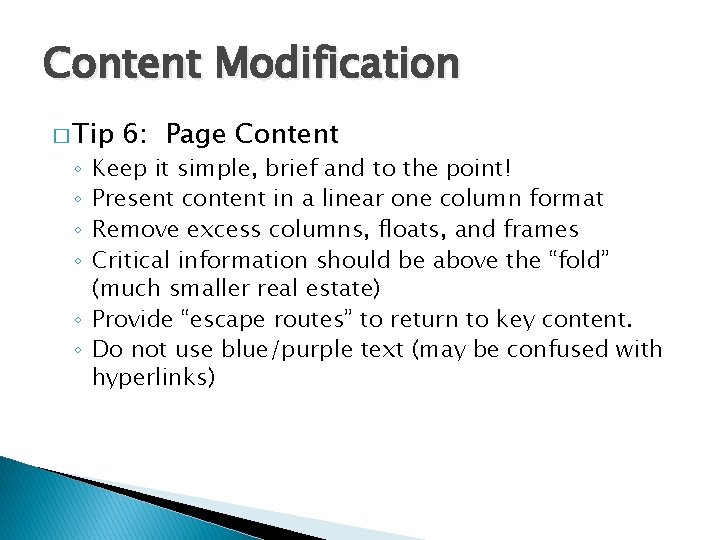 Content Modification

□ Tip 6:  Page Content

◦ Keep it simple, brief and to the point!
◦ Present content in a linear one column format
◦ Remove excess columns, floats, and frames
◦ Critical information should be above the “fold” (much smaller real estate)
◦ Provide “escape routes” to return to key content.
◦ Do not use blue/purple text (may be confused with hyperlinks)